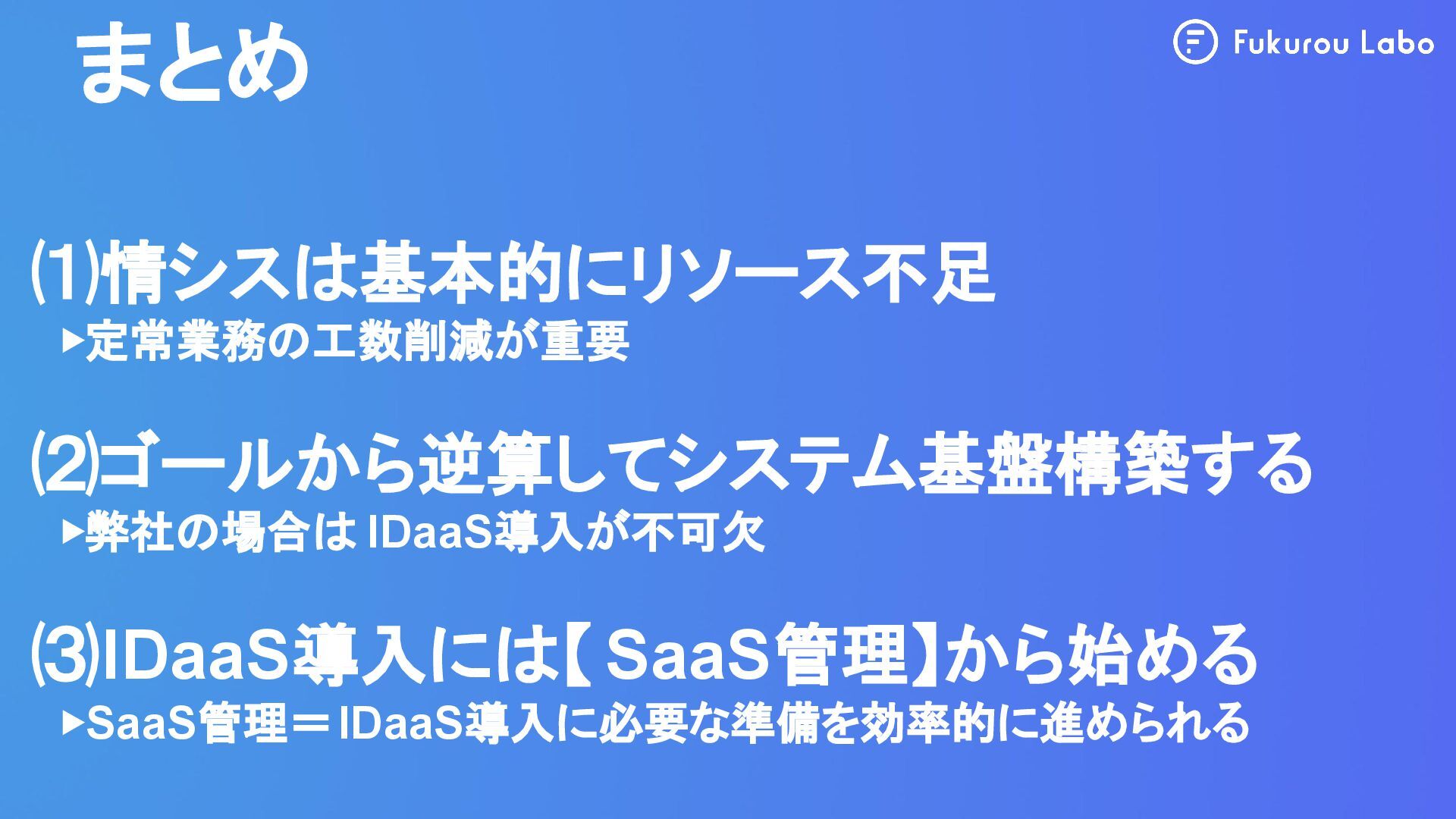 まとめ

Fukurou Labo

⑴情シスは基本的にリソース不足
▶定常業務の工数削減が重要

⑵ゴールから逆算してシステム基盤構築する
▶弊社の場合は IDaaS導入が不可欠

⑶IDaaS導入には【SaaS管理】から始める
▶SaaS管理＝IDaaS導入に必要な準備を効率的に進められる